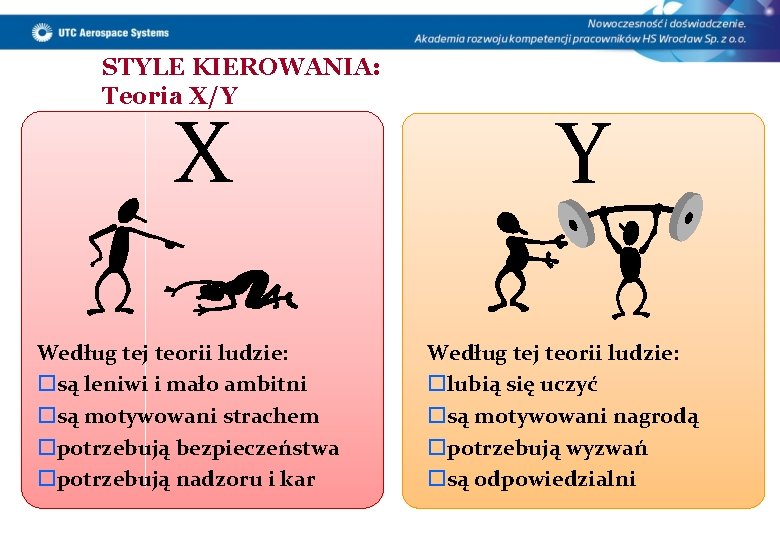 UTC Aerospace Systems

Nowoczesność i doświadczenie.
Akademia rozwoju kompetencji pracowników HS Wrocław Sp. z o.o.

STYLE KIEROWANIA:
Teoria X/Y

X

Według tej teorii ludzie:
□są leniwi i mało ambitni
□są motywowani strachem
□potrzebują bezpieczeństwa
□potrzebują nadzoru i kar

Y

Według tej teorii ludzie:
□lubią się uczyć
□są motywowani nagrodą
□potrzebują wyzwań
□są odpowiedzialni